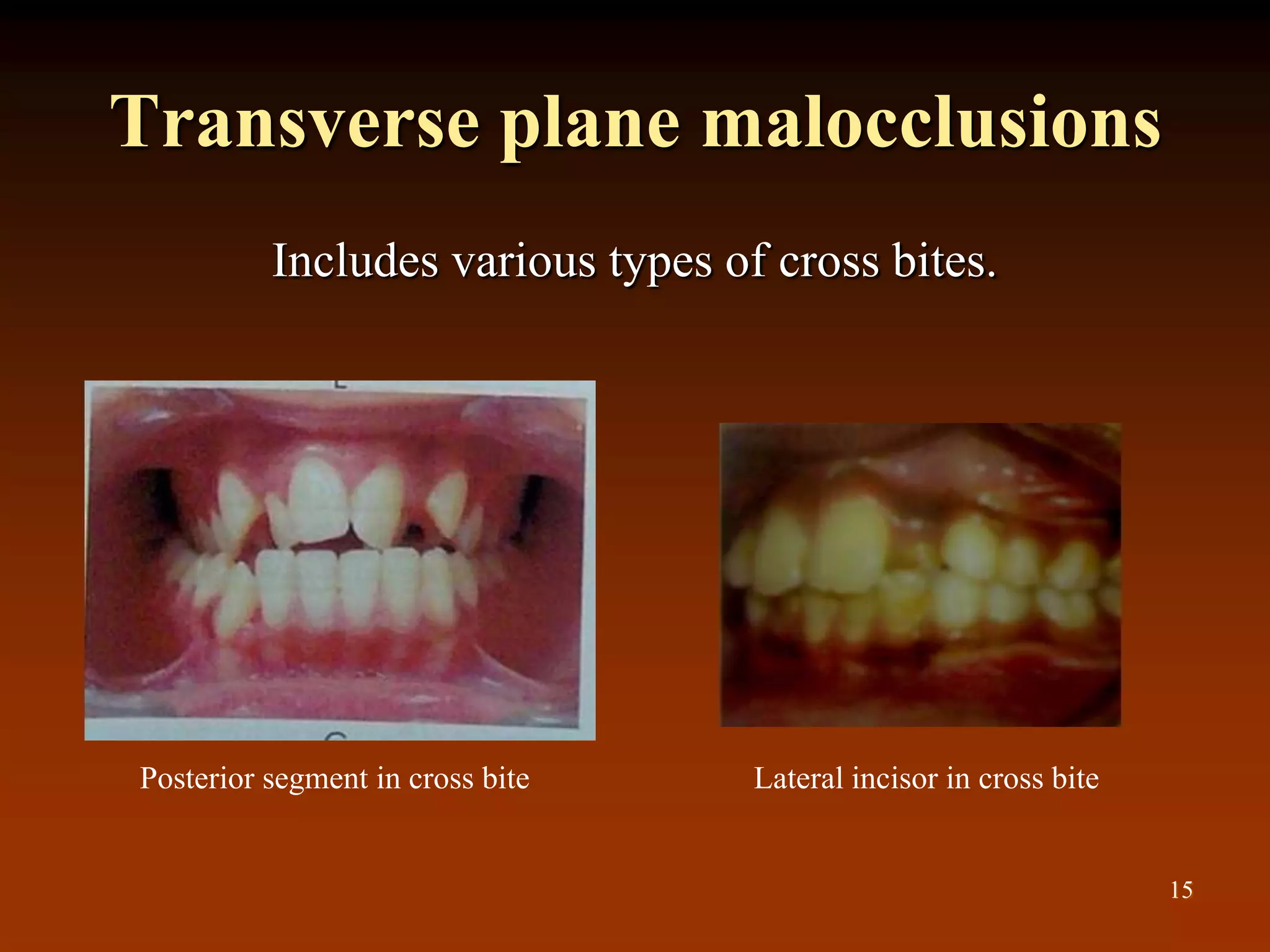 Transverse plane malocclusions

Includes various types of cross bites.

Posterior segment in cross bite

Lateral incisor in cross bite

15